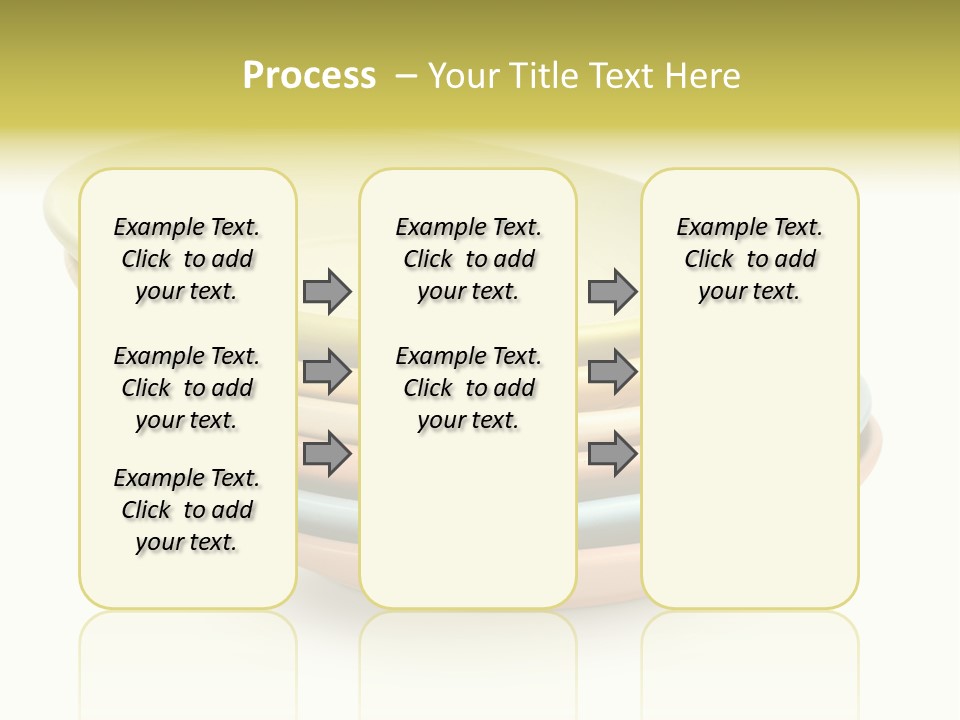 Process – Your Title Text Here

Example Text. Click to add your text.

Example Text. Click to add your text.

Example Text. Click to add your text.

Example Text. Click to add your text.

Example Text. Click to add your text.

Example Text. Click to add your text.